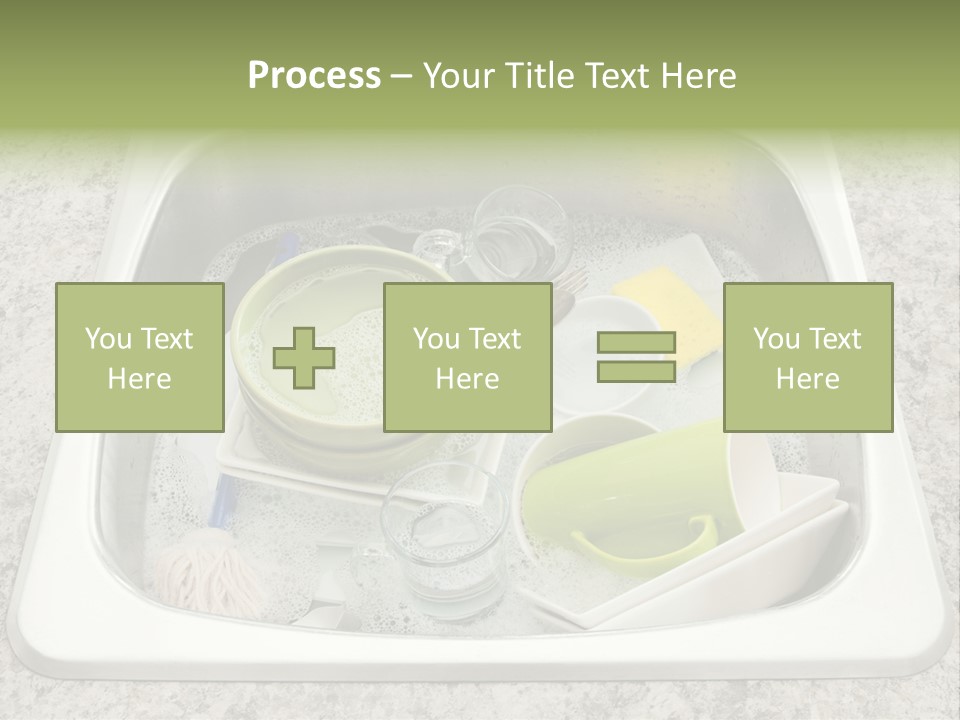 Process – Your Title Text Here

You Text Here

You Text Here

You Text Here